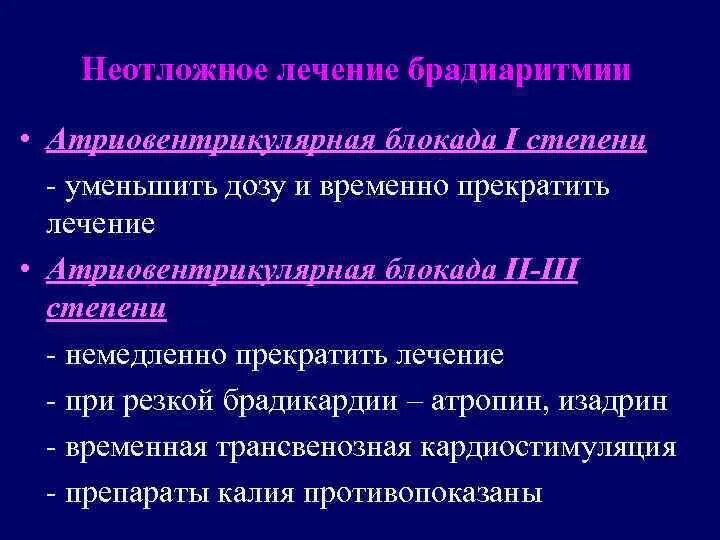 Неотложное лечение брадиаритмии

• Атриовентрикулярная блокада I степени

- уменьшить дозу и временно прекратить лечение

• Атриовентрикулярная блокада II-III степени

- немедленно прекратить лечение

- при резкой брадикардии – атропин, изадрин

- временная трансвенозная кардиостимуляция

- препараты калия противопоказаны